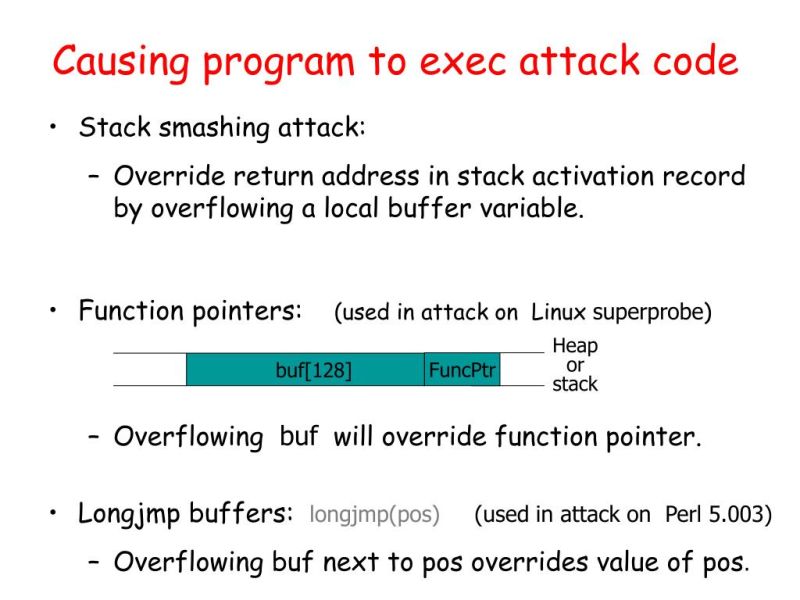 Causing program to exec attack code

• Stack smashing attack:

– Override return address in stack activation record by overflowing a local buffer variable.

• Function pointers: (used in attack on Linux superprobe)

buf[128] FuncPtr Heap or stack

– Overflowing buf will override function pointer.

• Longjmp buffers: longjmp(pos) (used in attack on Perl 5.003)

– Overflowing buf next to pos overrides value of pos.